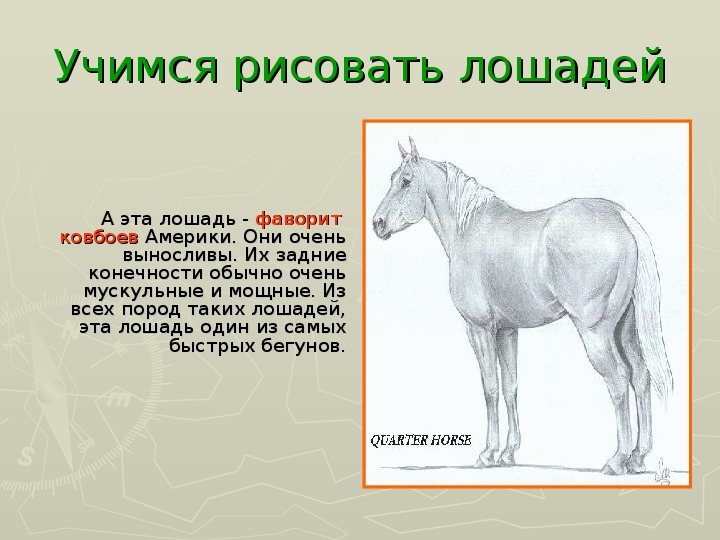 Учимся рисовать лошадей

А эта лошадь - фаворит ковбоев Америки. Они очень выносливы. Их задние конечности обычно очень мускульные и мощные. Из всех пород таких лошадей, эта лошадь один из самых быстрых бегунов.

QUARTER HORSE